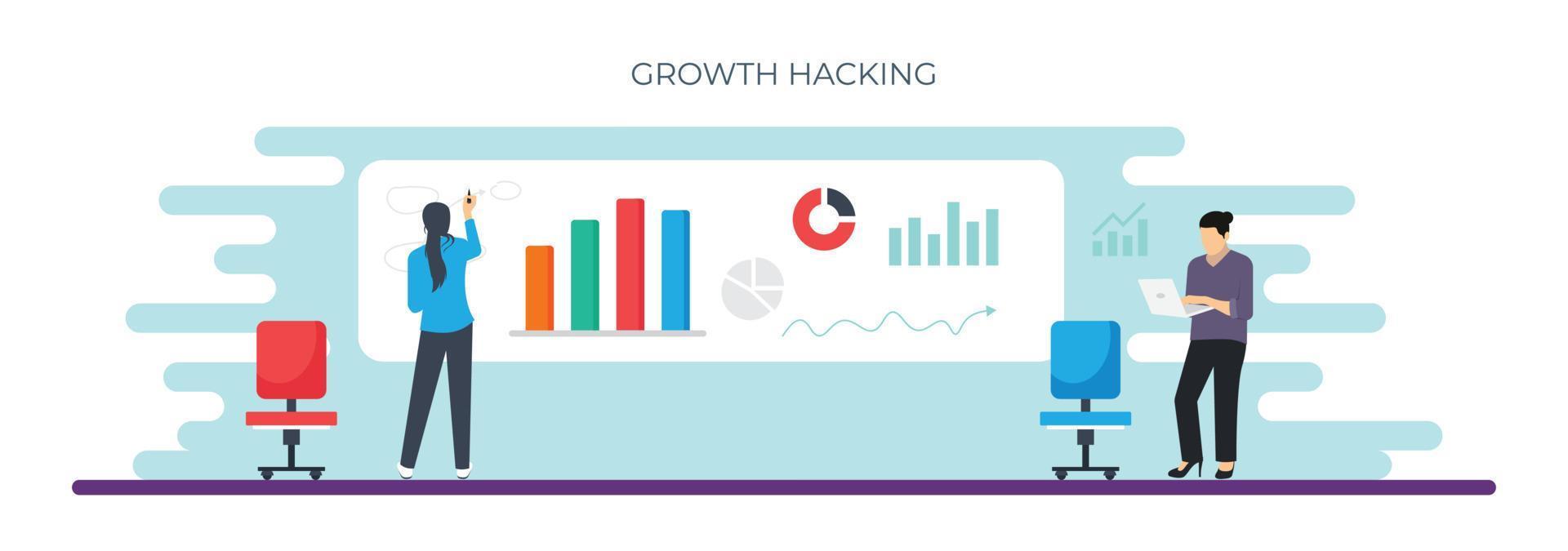 GROWTH HACKING